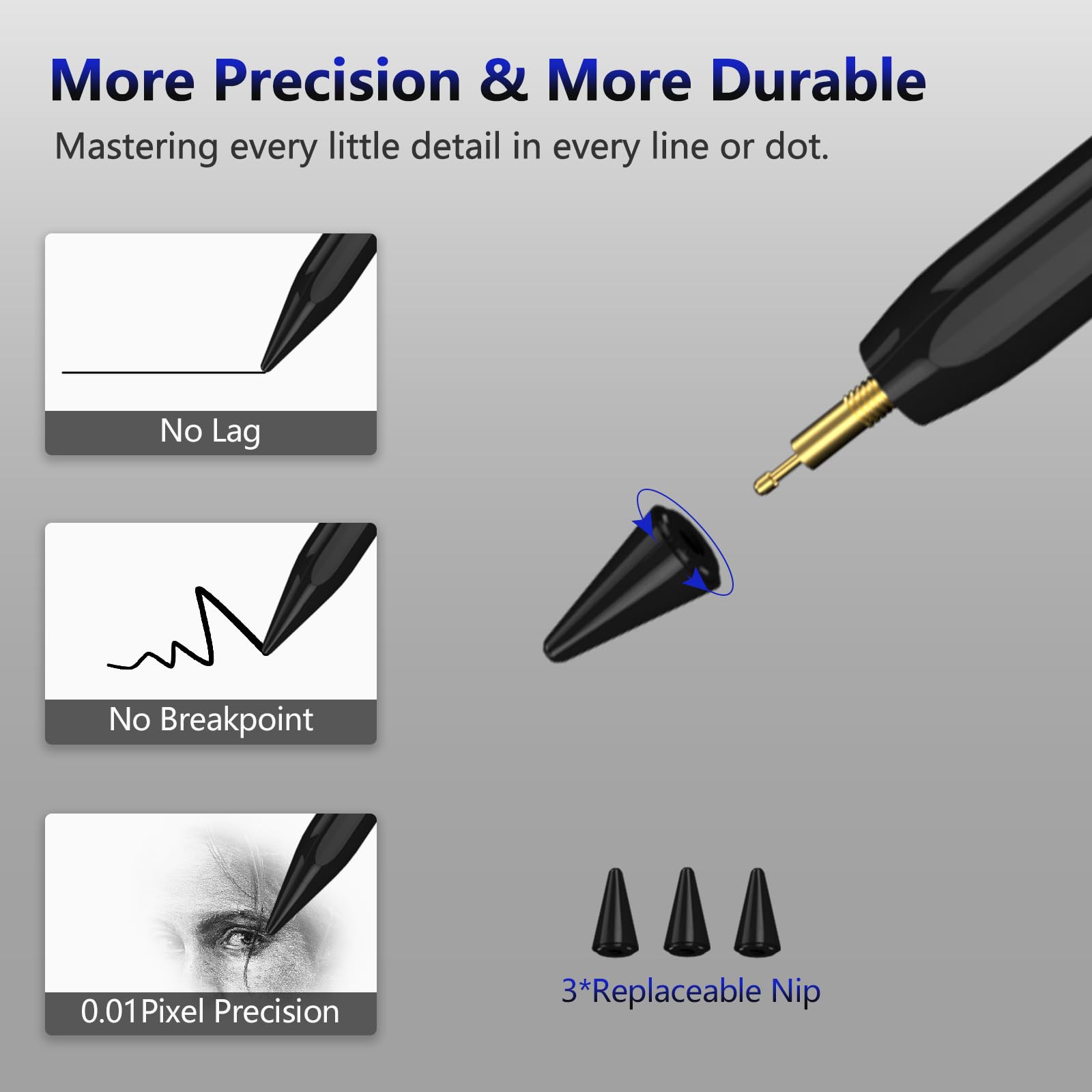 More Precision & More Durable

Mastering every little detail in every line or dot.

No Lag

No Breakpoint

0.01Pixel Precision

3*Replaceable Nip